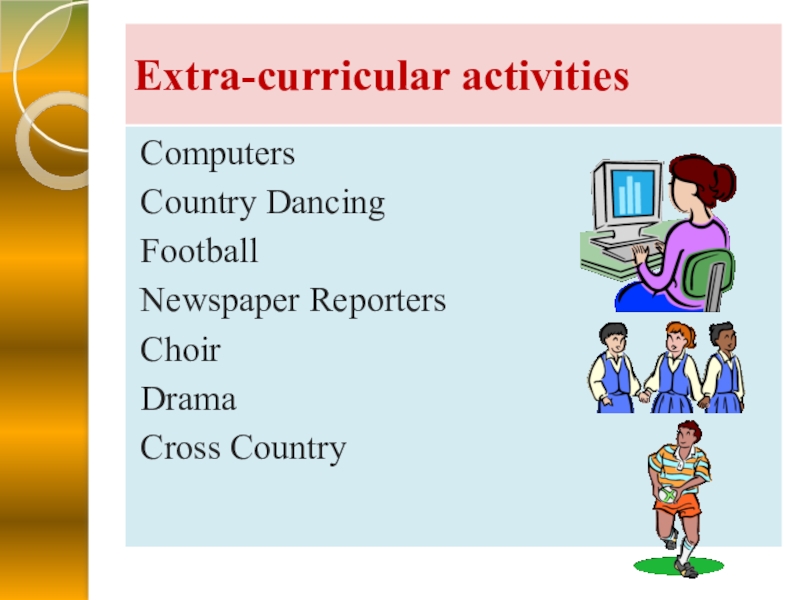 Extra-curricular activities

Computers
Country Dancing
Football
Newspaper Reporters
Choir
Drama
Cross Country